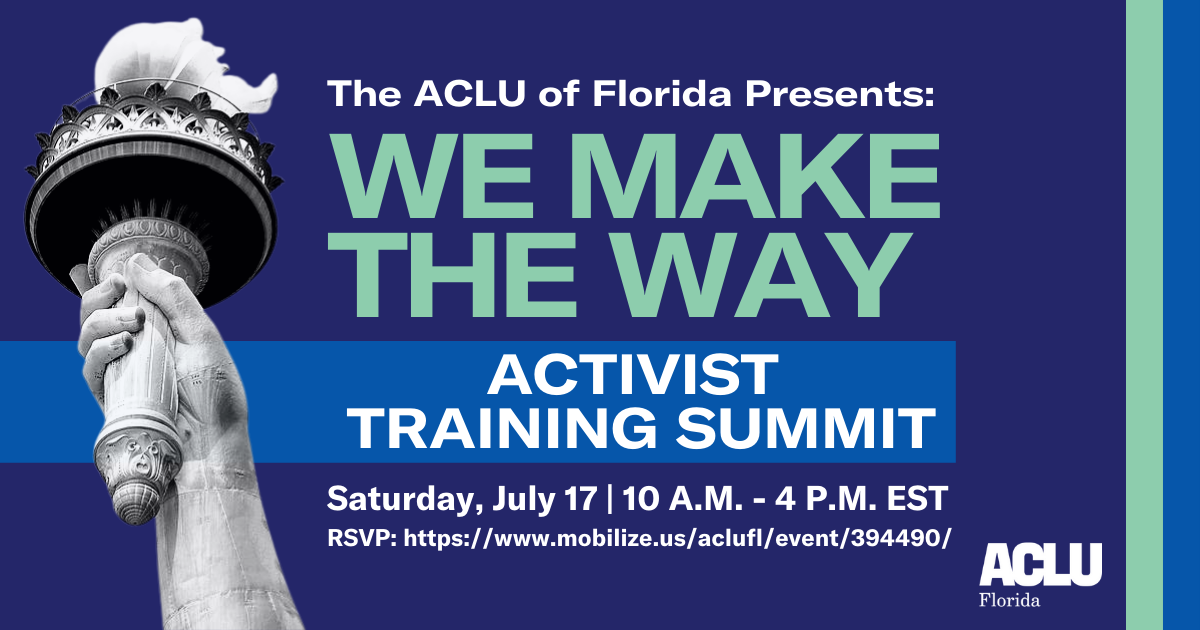 The ACLU of Florida Presents:

WE MAKE THE WAY

ACTIVIST TRAINING SUMMIT

Saturday, July 17 | 10 A.M. - 4 P.M. EST

RSVP: https://www.mobilize.us/aclufl/event/394490/

ACLU
Florida